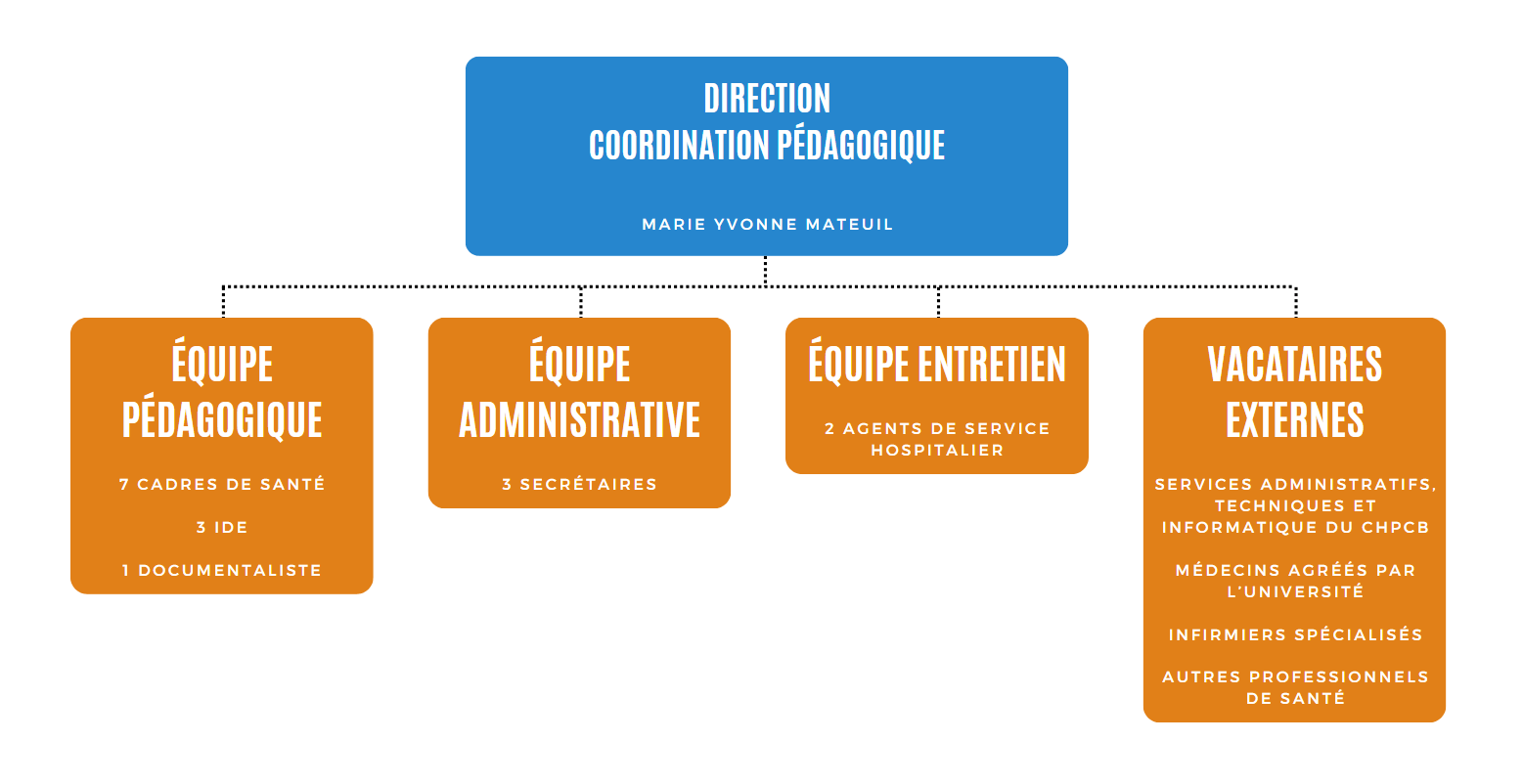 DIRECTION
COORDINATION PÉDAGOGIQUE

MARIE YVONNE MATEUIL

ÉQUIPE PÉDAGOGIQUE

7 CADRES DE SANTÉ

3 IDE

1 DOCUMENTALISTE

ÉQUIPE ADMINISTRATIVE

3 SECRÉTAIRES

ÉQUIPE ENTRETIEN

2 AGENTS DE SERVICE HOSPITALIER

VACATAIRES EXTERNES

SERVICES ADMINISTRATIFS, TECHNIQUES ET INFORMATIQUE DU CHPCB

MÉDECINS AGRÉÉS PAR L'UNIVERSITÉ

INFIRMIERS SPÉCIALISÉS

AUTRES PROFESSIONNELS DE SANTÉ